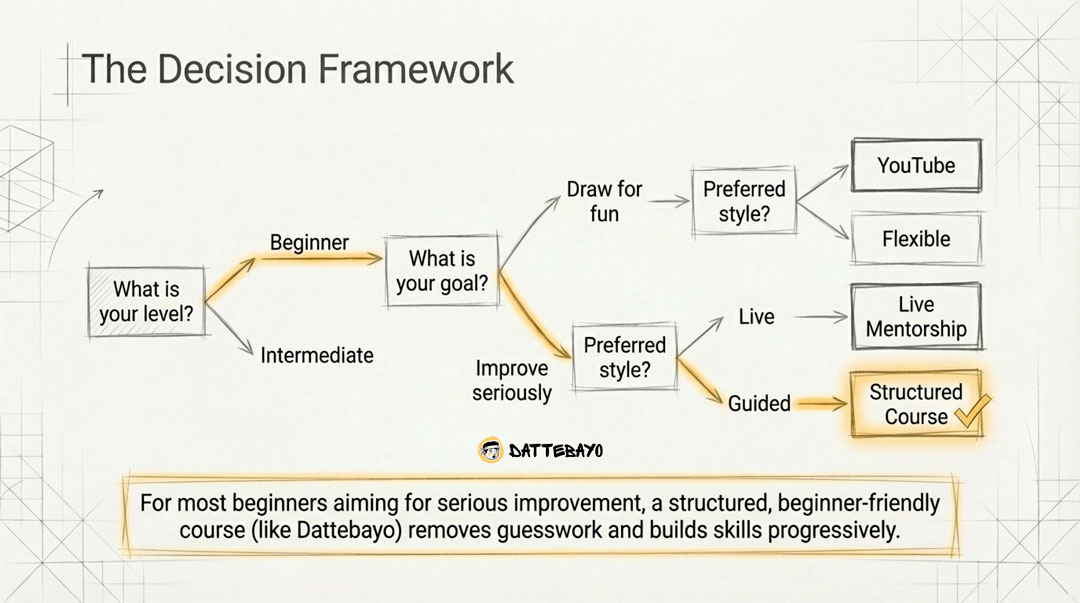 The Decision Framework

What is your level?

Beginner

Intermediate

What is your goal?

Draw for fun

Preferred style?

YouTube

Flexible

Improve seriously

Preferred style?

Live

Live Mentorship

Guided

Structured Course

DATTEBAYO

For most beginners aiming for serious improvement, a structured, beginner-friendly course (like Dattebayo) removes guesswork and builds skills progressively.